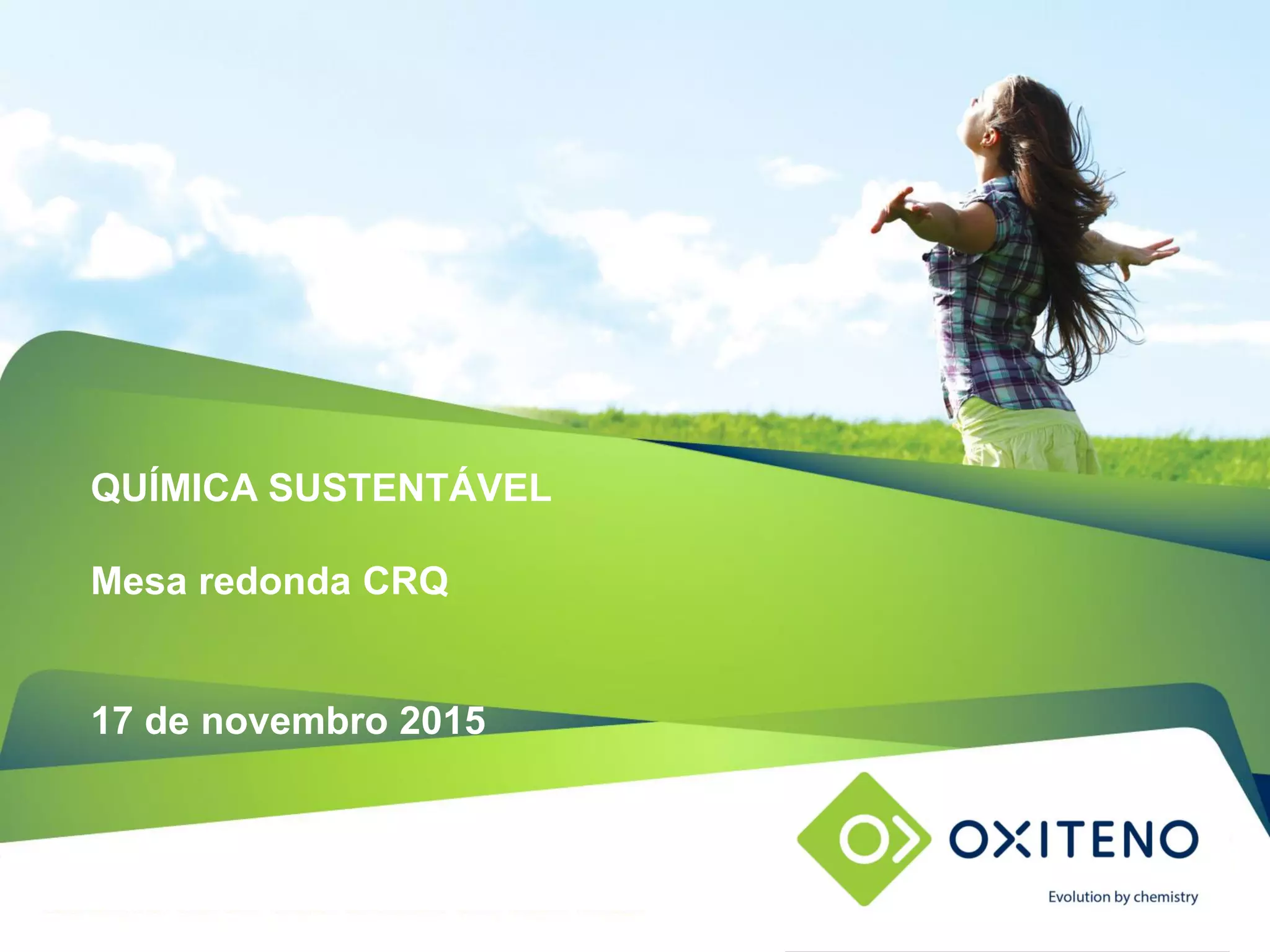 QUÍMICA SUSTENTÁVEL

Mesa redonda CRQ

17 de novembro 2015

OXITENO

Evolution by chemistry